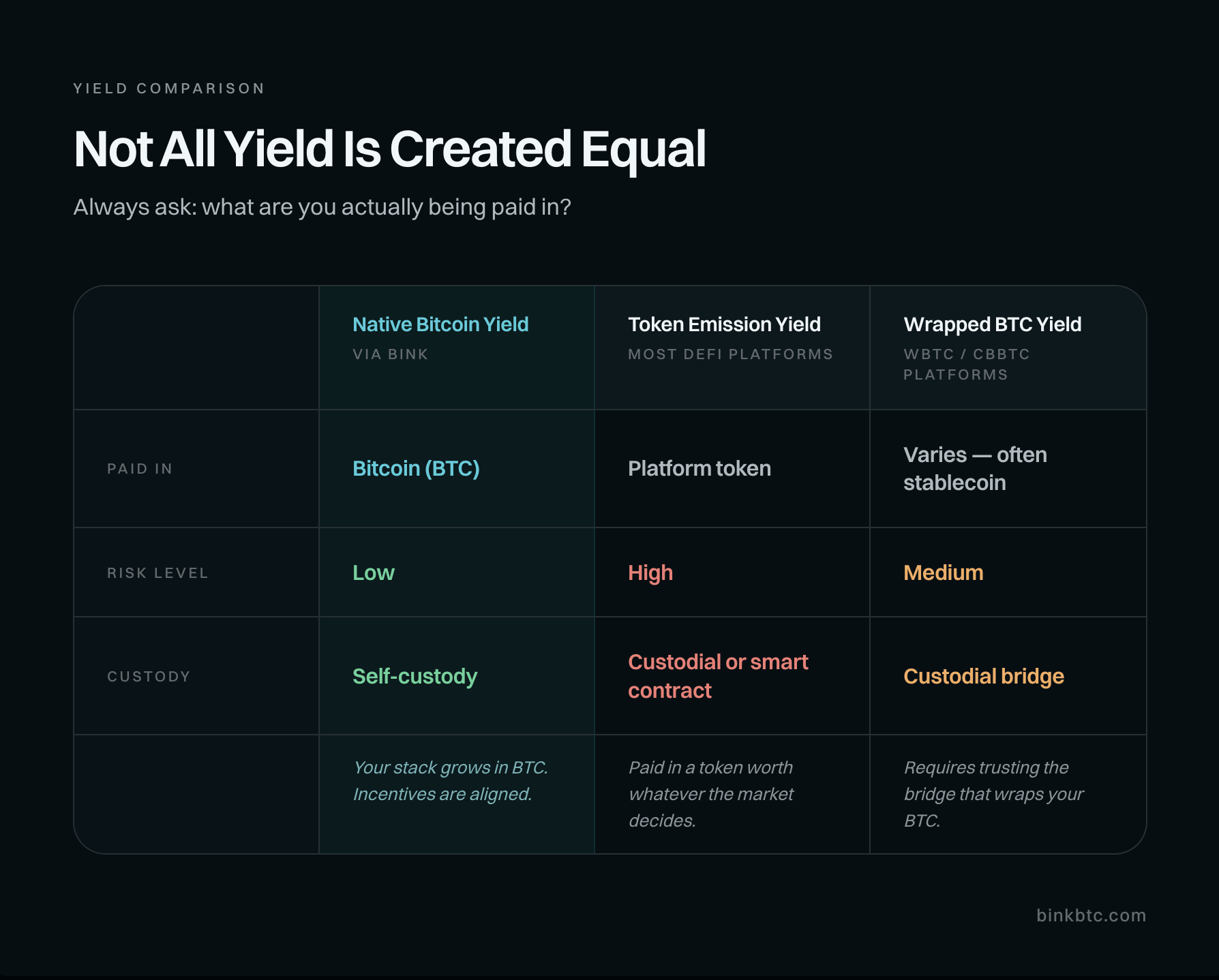 YIELD COMPARISON

Not All Yield Is Created Equal

Always ask: what are you actually being paid in?

| | Native Bitcoin Yield VIA BINK | Token Emission Yield MOST DEFI PLATFORMS | Wrapped BTC Yield WBTC / CBBTC PLATFORMS |
|---|---|---|---|
| PAID IN | Bitcoin (BTC) | Platform token | Varies — often stablecoin |
| RISK LEVEL | Low | High | Medium |
| CUSTODY | Self-custody | Custodial or smart contract | Custodial bridge |
| | Your stack grows in BTC. Incentives are aligned. | Paid in a token worth whatever the market decides. | Requires trusting the bridge that wraps your BTC. |

binkbtc.com